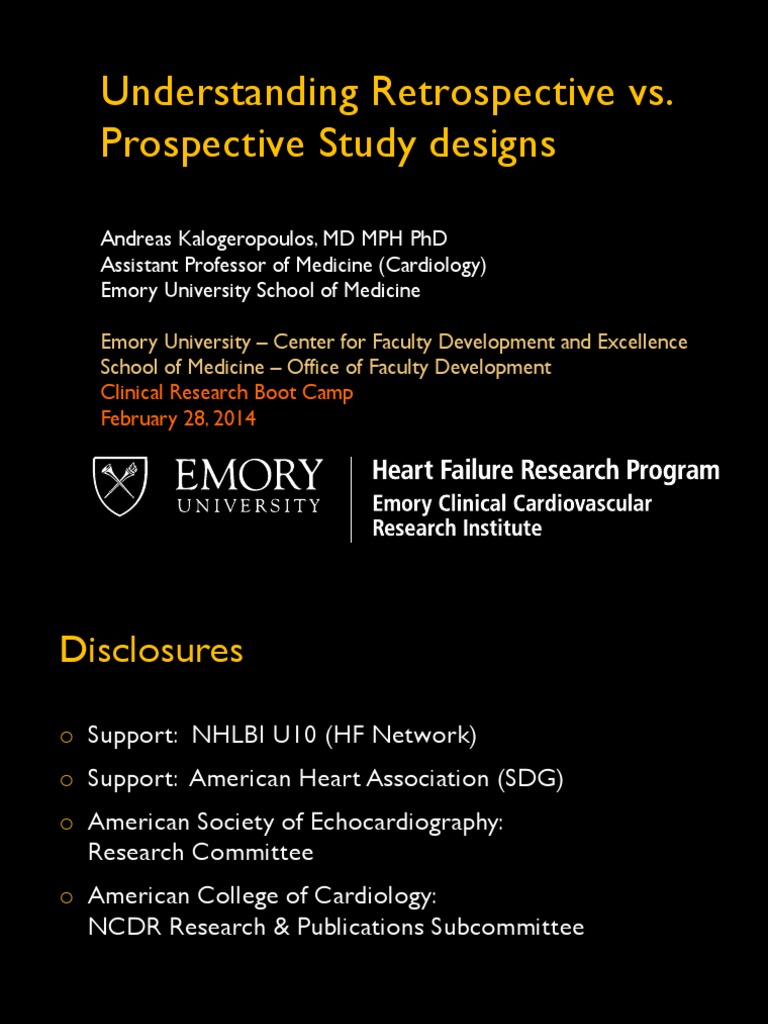 Understanding Retrospective vs. Prospective Study designs

Andreas Kalogeropoulos, MD MPH PhD
Assistant Professor of Medicine (Cardiology)
Emory University School of Medicine

Emory University – Center for Faculty Development and Excellence
School of Medicine – Office of Faculty Development
Clinical Research Boot Camp
February 28, 2014

EMORY UNIVERSITY

Heart Failure Research Program
Emory Clinical Cardiovascular Research Institute

Disclosures

o Support: NHLBI U10 (HF Network)
o Support: American Heart Association (SDG)
o American Society of Echocardiography: Research Committee
o American College of Cardiology: NCDR Research & Publications Subcommittee